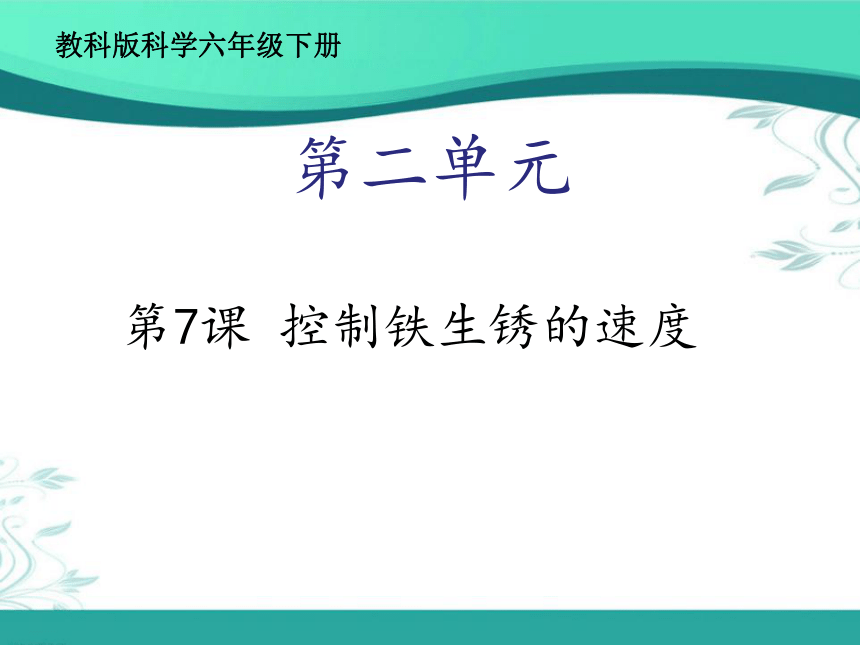 教科版科学六年级下册

第二单元

第7课 控制铁生锈的速度